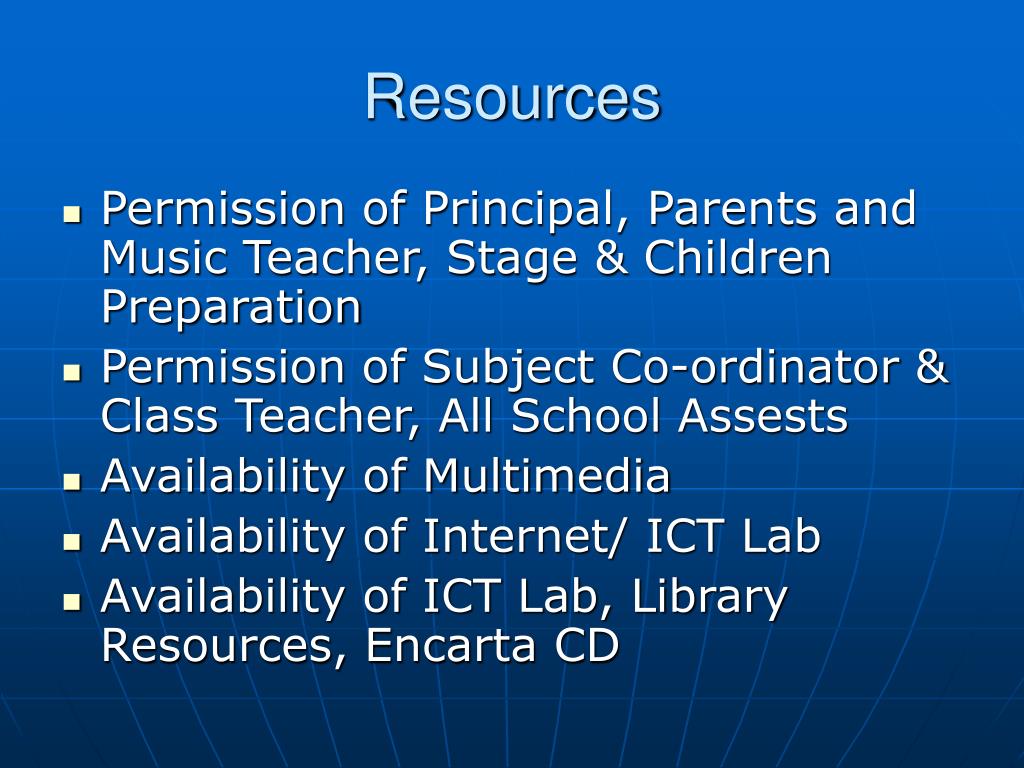 Resources

- Permission of Principal, Parents and Music Teacher, Stage & Children Preparation
- Permission of Subject Co-ordinator & Class Teacher, All School Assests
- Availability of Multimedia
- Availability of Internet/ ICT Lab
- Availability of ICT Lab, Library Resources, Encarta CD